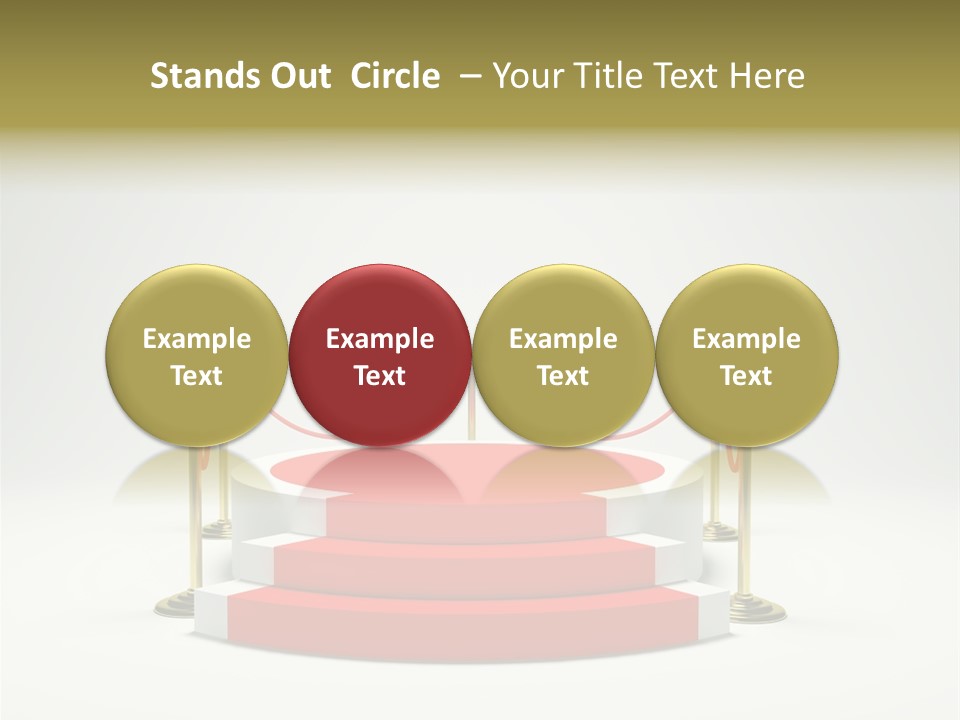 Stands Out Circle – Your Title Text Here

Example Text

Example Text

Example Text

Example Text